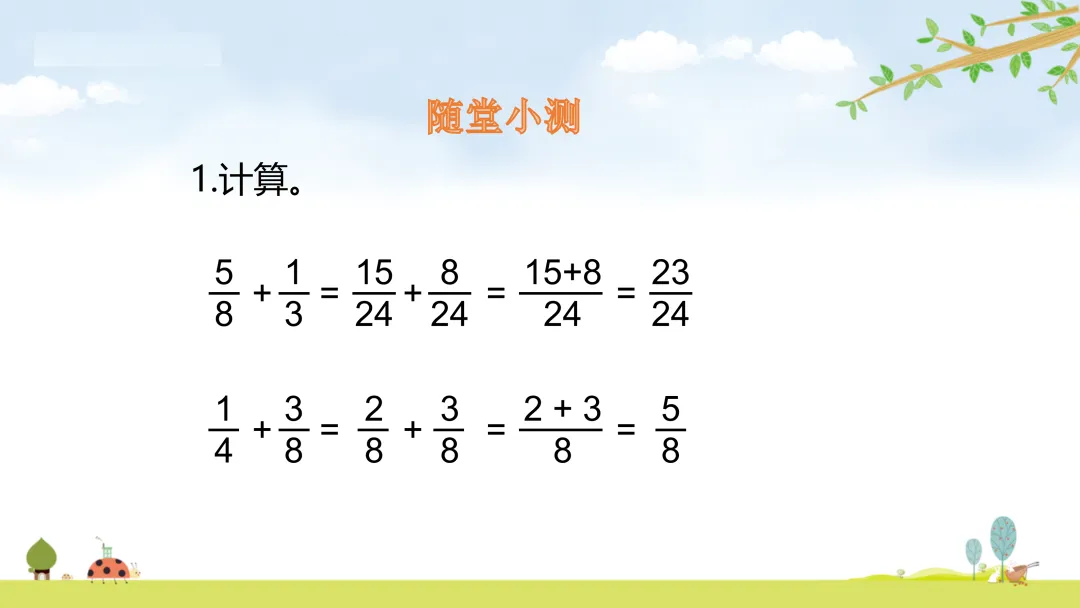 随堂小测

1.计算。

$\frac{5}{8}+\frac{1}{3}=\frac{15}{24}+\frac{8}{24}=\frac{15+8}{24}=\frac{23}{24}$

$\frac{1}{4}+\frac{3}{8}=\frac{2}{8}+\frac{3}{8}=\frac{2+3}{8}=\frac{5}{8}$